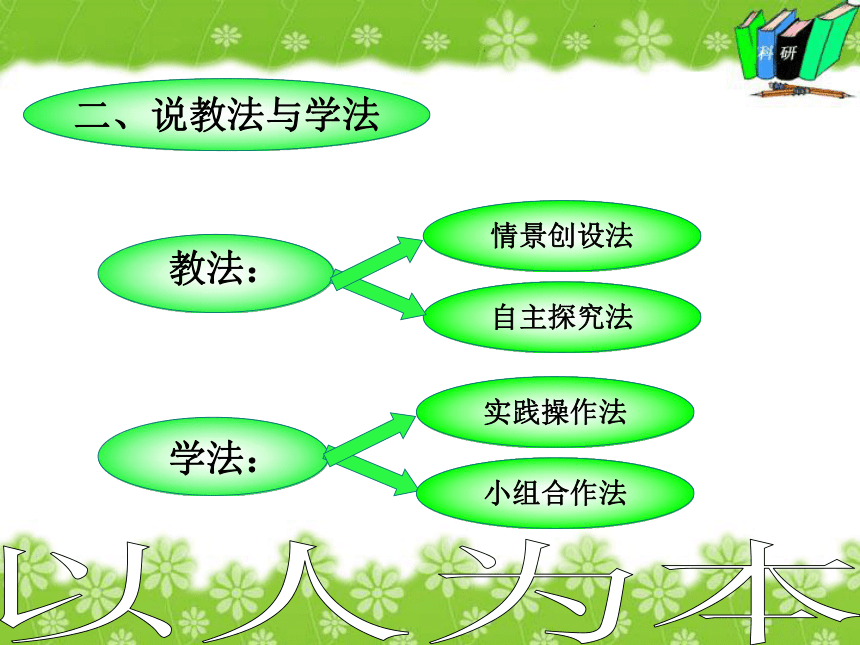 科研

二、说教法与学法

教法：

情景创设法

自主探究法

学法：

实践操作法

小组合作法

以人为本